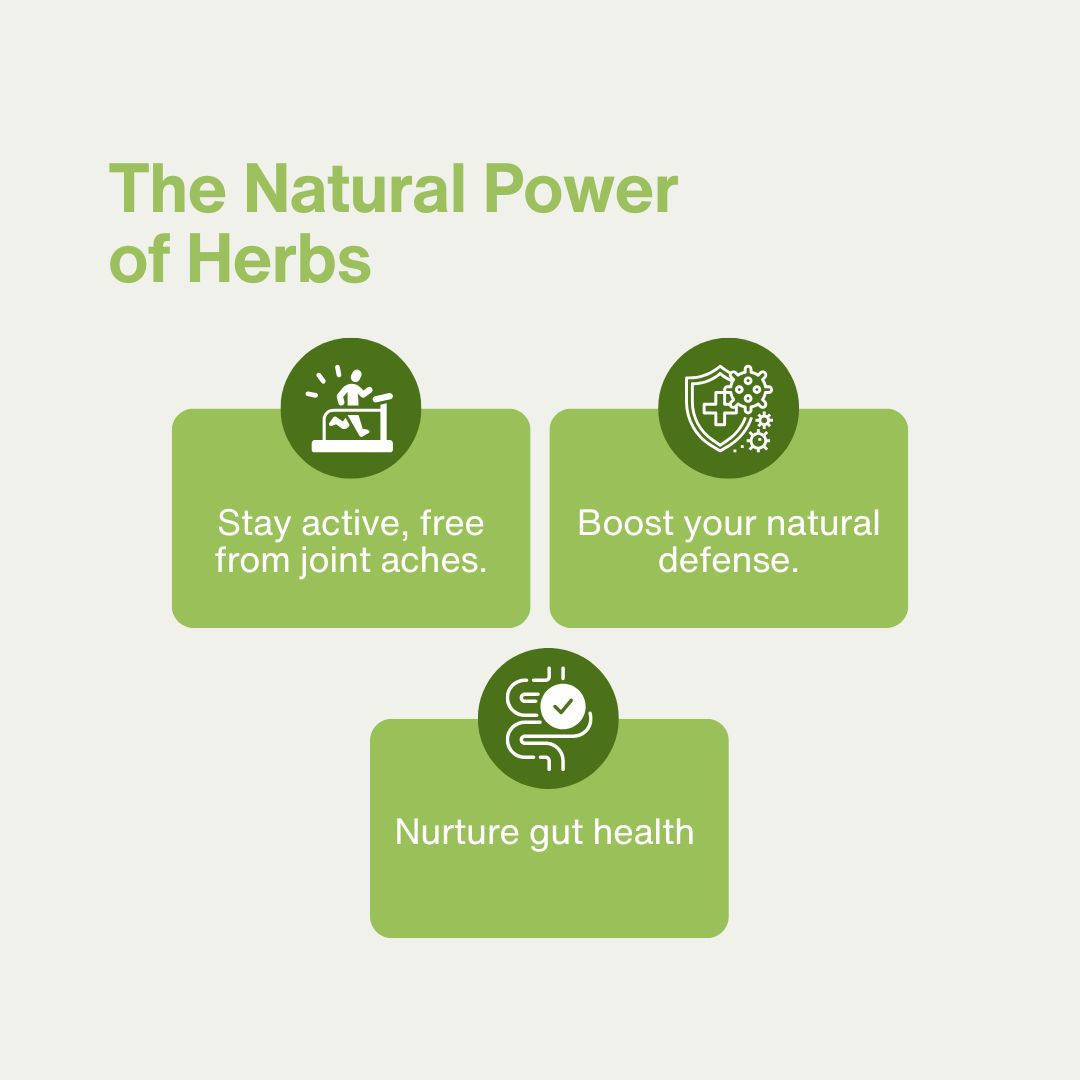 The Natural Power of Herbs

Stay active, free from joint aches.

Boost your natural defense.

Nurture gut health